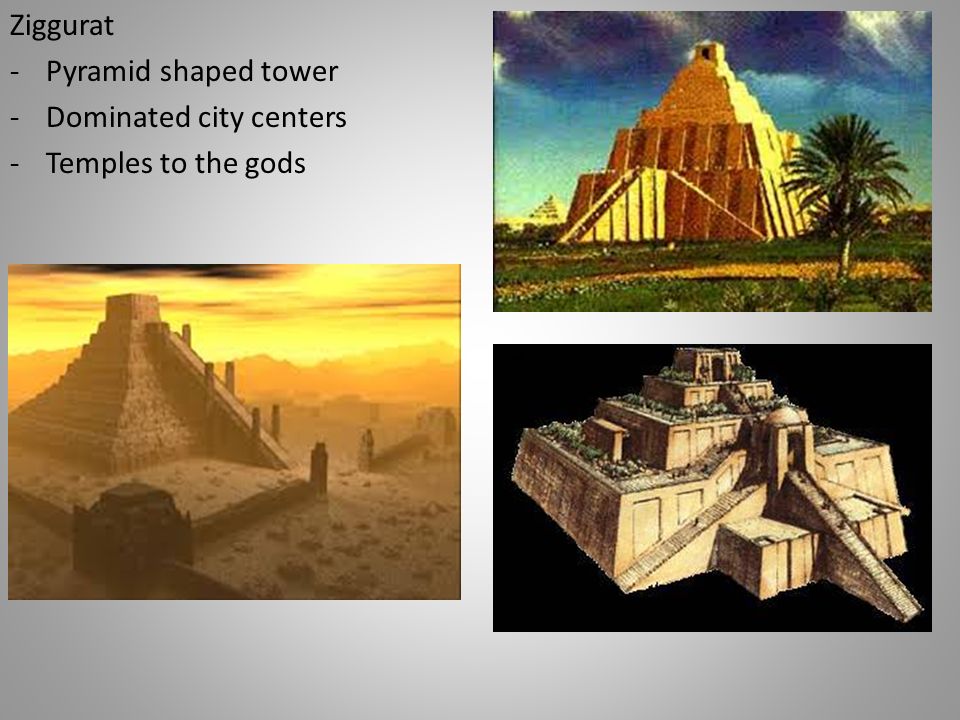 Ziggurat
- Pyramid shaped tower
- Dominated city centers
- Temples to the gods